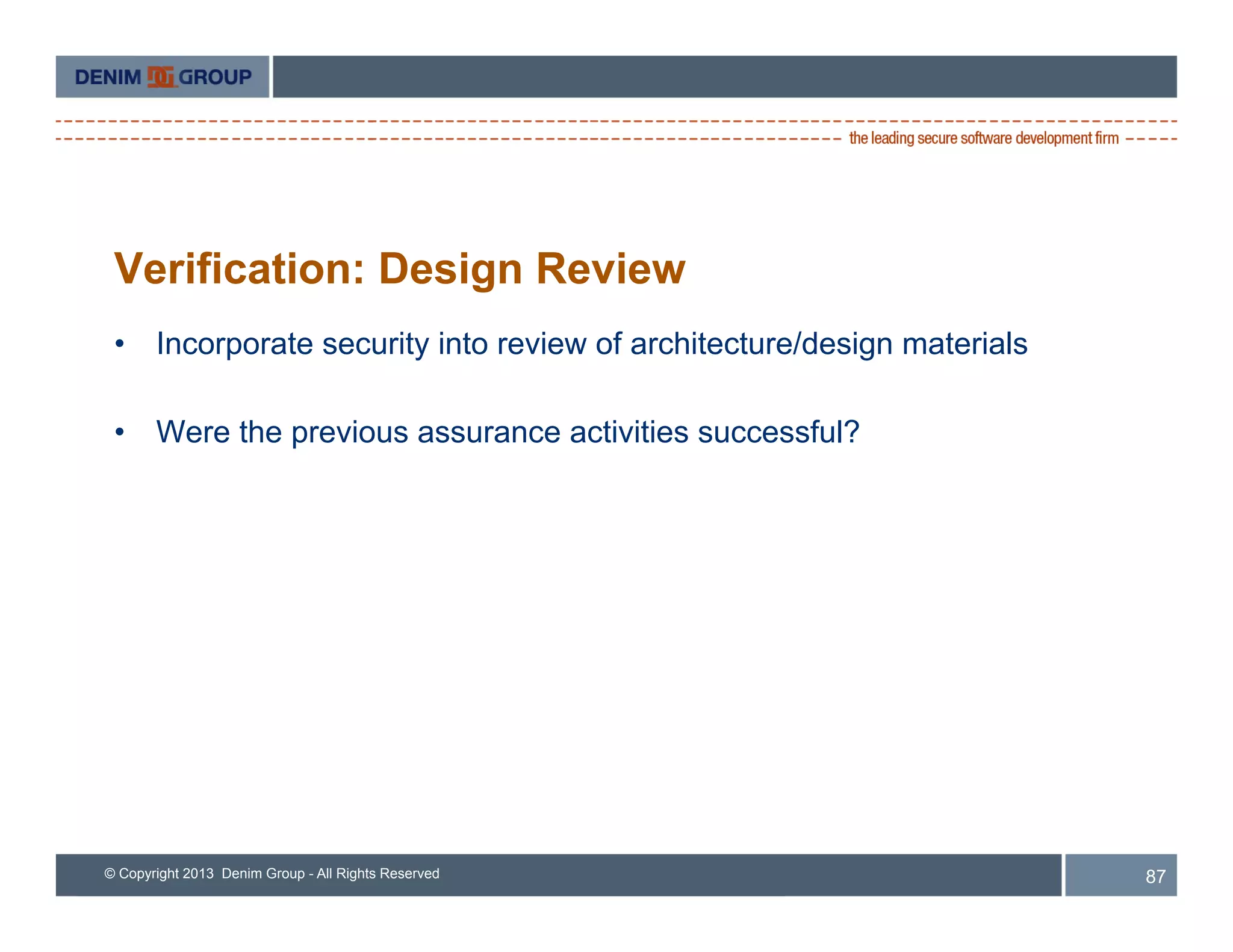 DENIM GROUP

the leading secure software development firm

Verification: Design Review

• Incorporate security into review of architecture/design materials

• Were the previous assurance activities successful?

© Copyright 2013 Denim Group - All Rights Reserved

87